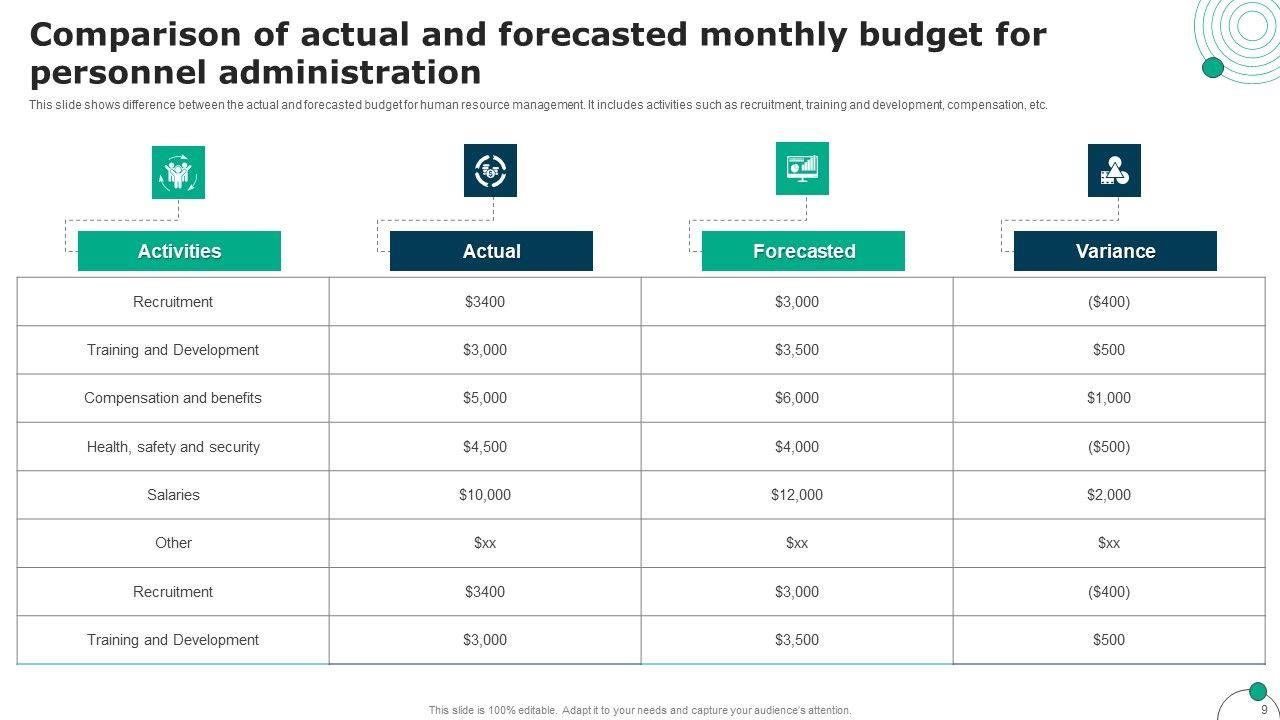 Comparison of actual and forecasted monthly budget for personnel administration

This slide shows difference between the actual and forecasted budget for human resource management. It includes activities such as recruitment, training and development, compensation, etc.

| Activities | Actual | Forecasted | Variance |
|---|---|---|---|
| Recruitment | \$3400 | \$3,000 | (\$400) |
| Training and Development | \$3,000 | \$3,500 | \$500 |
| Compensation and benefits | \$5,000 | \$6,000 | \$1,000 |
| Health, safety and security | \$4,500 | \$4,000 | (\$500) |
| Salaries | \$10,000 | \$12,000 | \$2,000 |
| Other | \$xx | \$xx | \$xx |
| Recruitment | \$3400 | \$3,000 | (\$400) |
| Training and Development | \$3,000 | \$3,500 | \$500 |

This slide is 100% editable. Adapt it to your needs and capture your audience's attention.

9